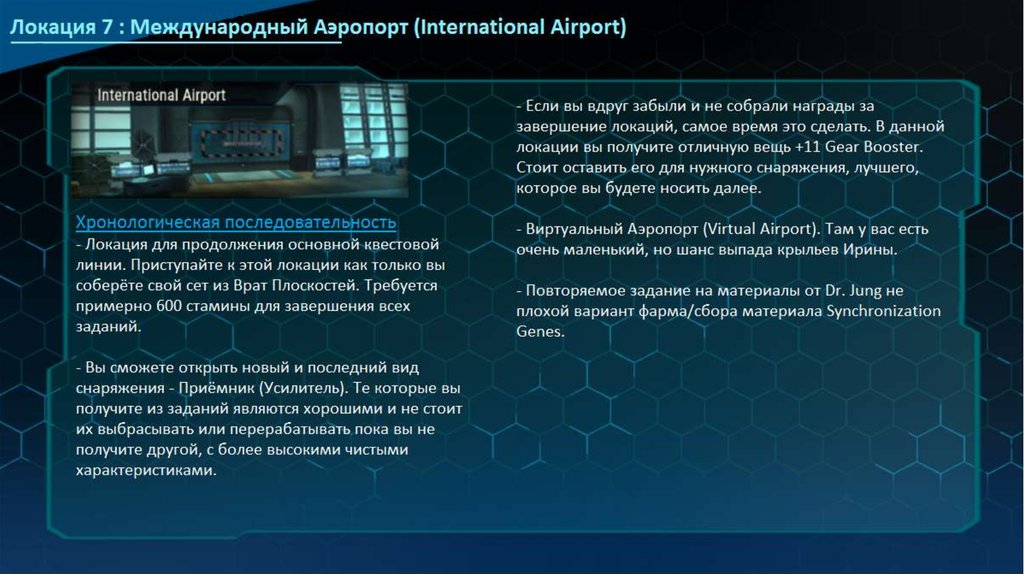 Локация 7 : Международный Аэропорт (International Airport)

International Airport

Хронологическая последовательность
- Локация для продолжения основной квестовой линии. Приступайте к этой локации как только вы соберёте свой сет из Врат Плоскостей. Требуется примерно 600 стамины для завершения всех заданий.

- Вы сможете открыть новый и последний вид снаряжения - Приёмник (Усилитель). Те которые вы получите из заданий являются хорошими и не стоит их выбрасывать или перерабатывать пока вы не получите другой, с более высокими чистыми характеристиками.

- Если вы вдруг забыли и не собрали награды за завершение локаций, самое время это сделать. В данной локации вы получите отличную вещь +11 Gear Booster. Стоит оставить его для нужного снаряжения, лучшего, которое вы будете носить далее.

- Виртуальный Аэропорт (Virtual Airport). Там у вас есть очень маленький, но шанс выпада крыльев Ирины.

- Повторяемое задание на материалы от Dr. Jung не плохой вариант фарма/сбора материала Synchronization Genes.